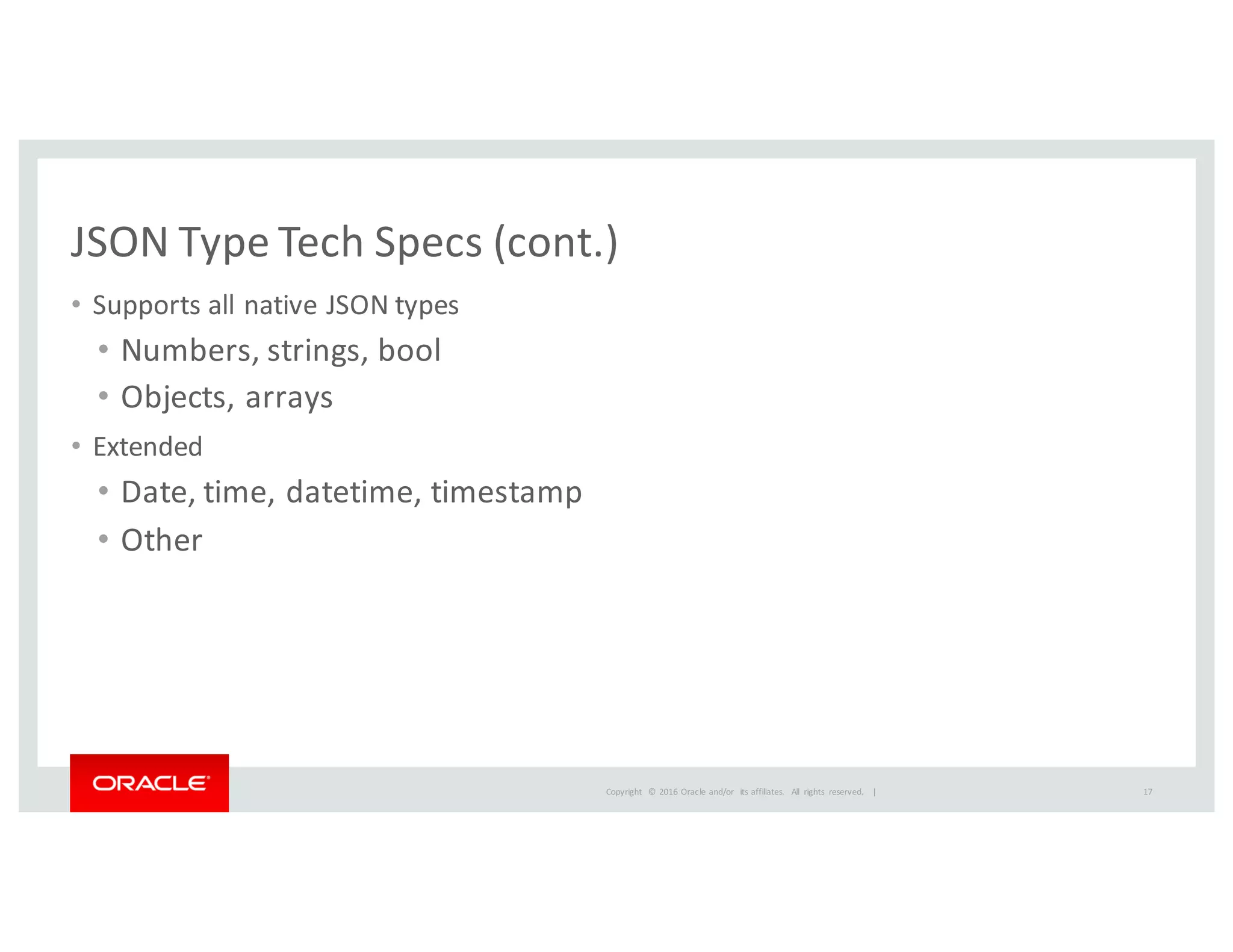 JSON Type Tech Specs (cont.)

• Supports all native JSON types
  • Numbers, strings, bool
  • Objects, arrays
• Extended
  • Date, time, datetime, timestamp
  • Other

ORACLE®

Copyright © 2016 Oracle and/or its affiliates. All rights reserved. |

17